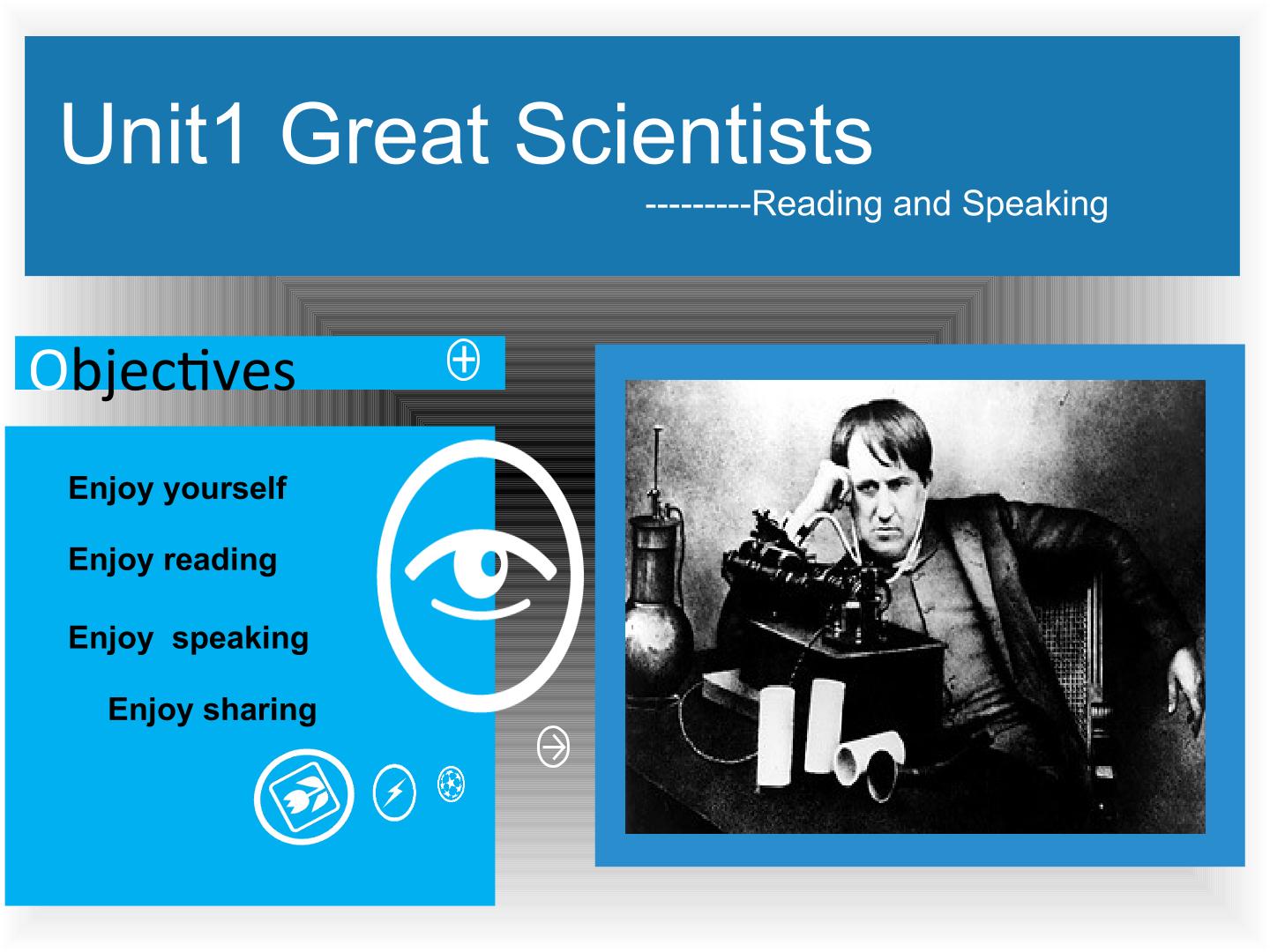 Unit1 Great Scientists

---------Reading and Speaking

Objectives

Enjoy yourself

Enjoy reading

Enjoy  speaking

Enjoy sharing